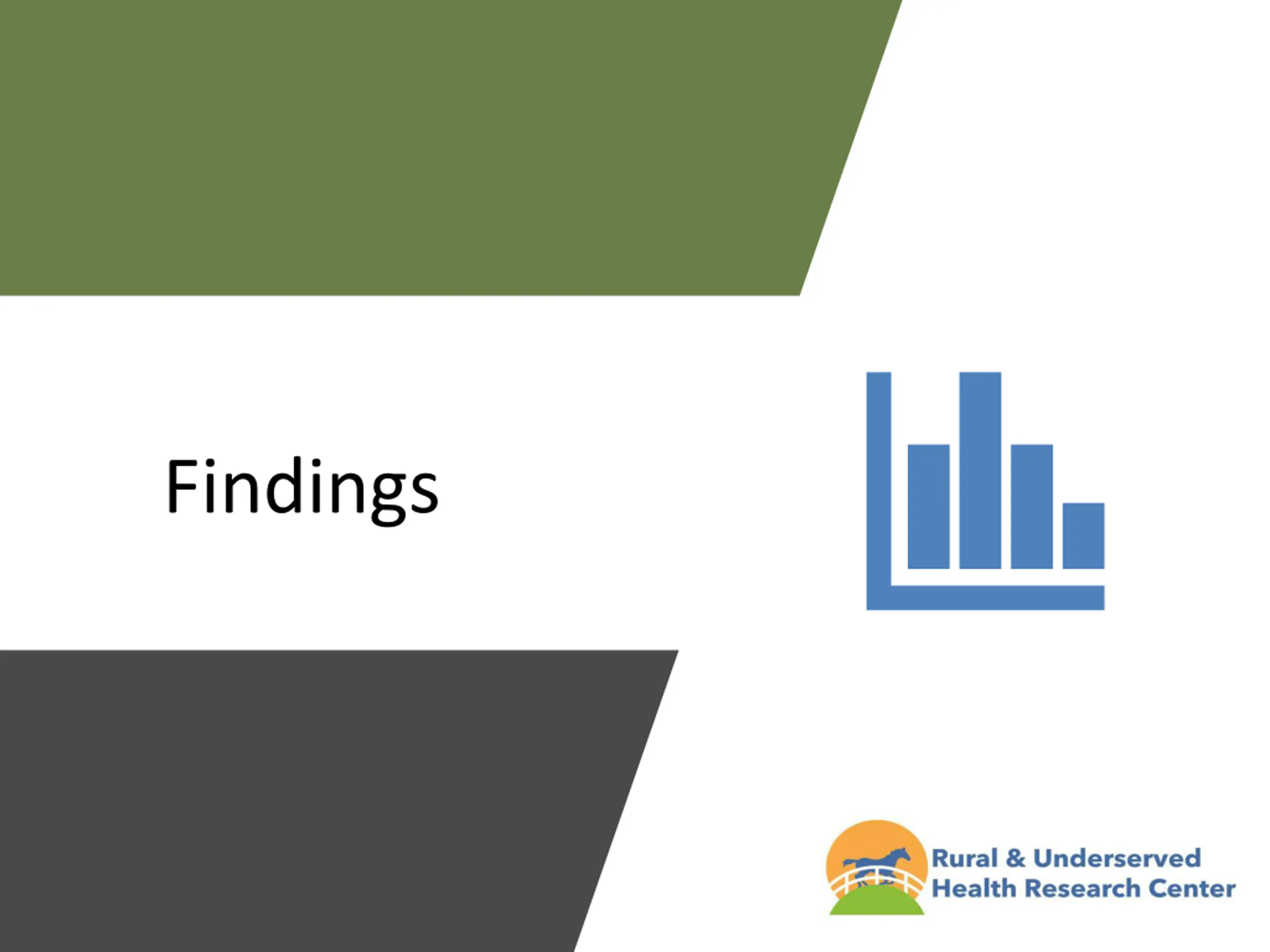 Findings

Rural & Underserved
Health Research Center